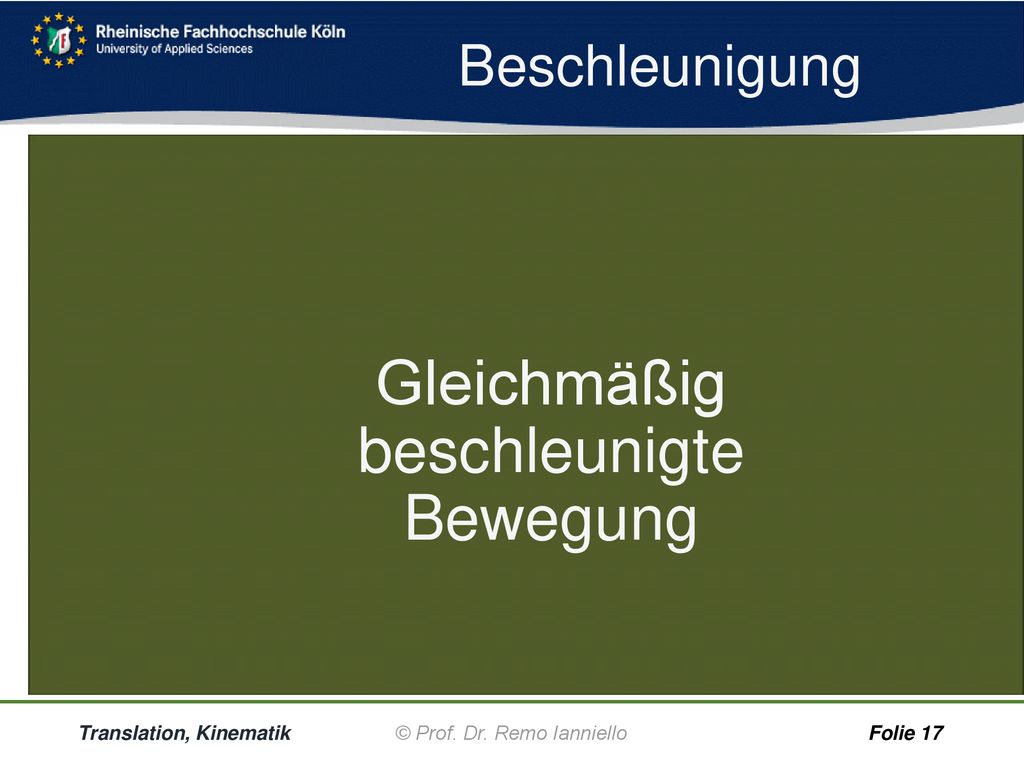 Rheinische Fachhochschule Köln
University of Applied Sciences

Beschleunigung

Gleichmäßig beschleunigte Bewegung

Translation, Kinematik © Prof. Dr. Remo Ianniello Folie 17